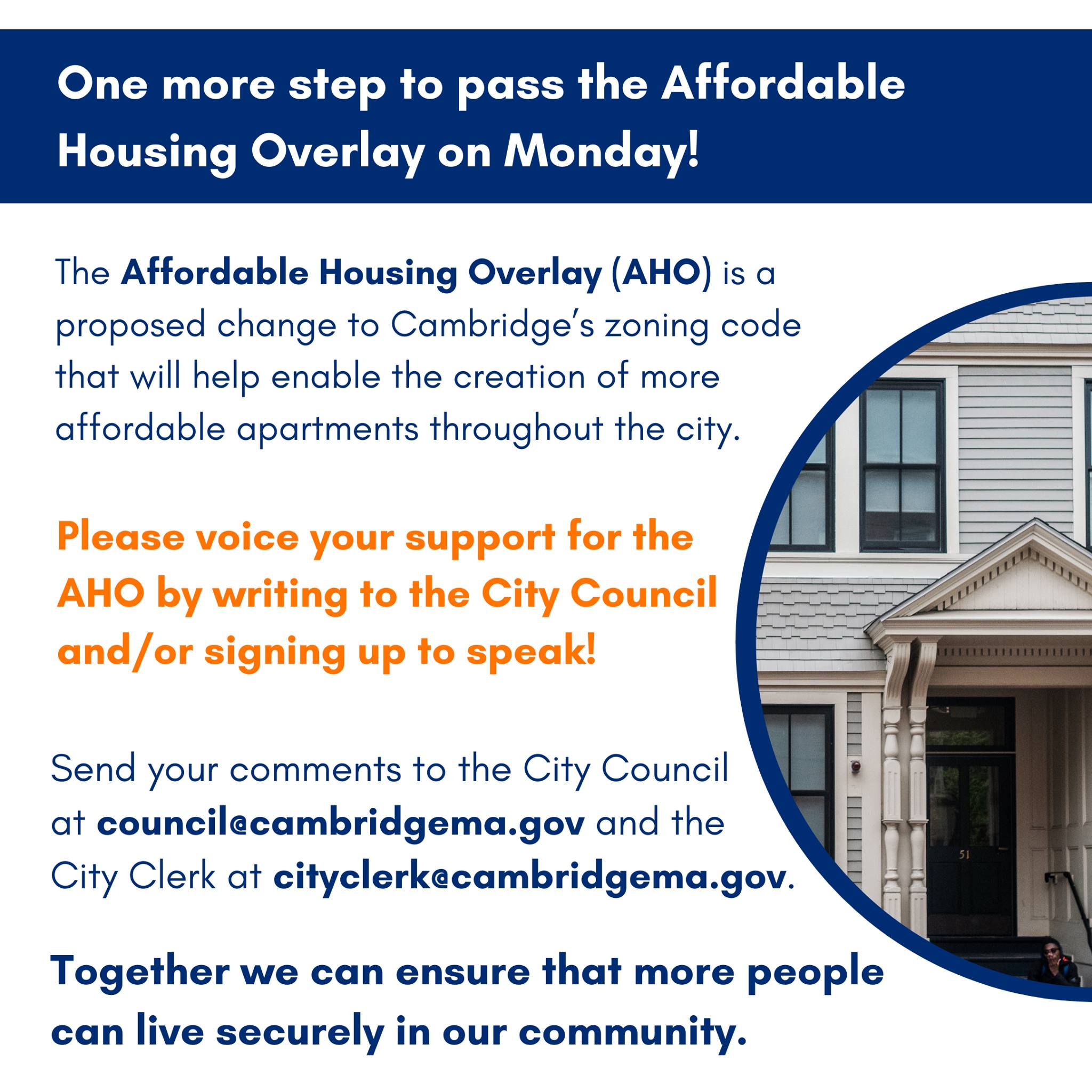 One more step to pass the Affordable Housing Overlay on Monday!

The Affordable Housing Overlay (AHO) is a proposed change to Cambridge's zoning code that will help enable the creation of more affordable apartments throughout the city.

Please voice your support for the AHO by writing to the City Council and/or signing up to speak!

Send your comments to the City Council at council@cambridgema.gov and the City Clerk at cityclerk@cambridgema.gov.

Together we can ensure that more people can live securely in our community.

51